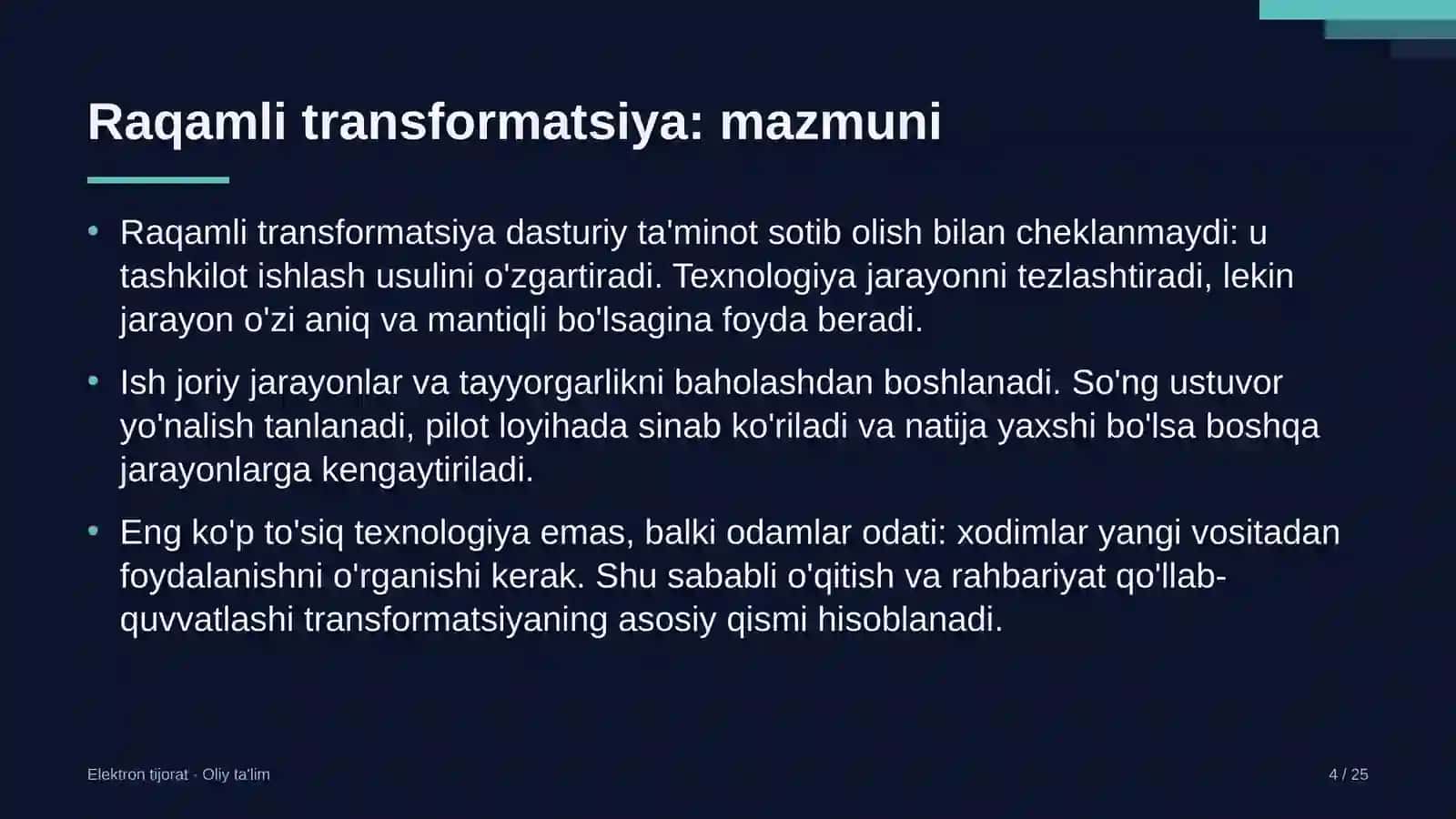 Raqamli transformatsiya: mazmuni

• Raqamli transformatsiya dasturiy ta'minot sotib olish bilan cheklanmaydi: u tashkilot ishlash usulini o'zgartiradi. Texnologiya jarayonni tezlashtiradi, lekin jarayon o'zi aniq va mantiqli bo'lsagina foyda beradi.

• Ish joriy jarayonlar va tayyorgarlikni baholashdan boshlanadi. So'ng ustuvor yo'nalish tanlanadi, pilot loyihada sinab ko'riladi va natija yaxshi bo'lsa boshqa jarayonlarga kengaytiriladi.

• Eng ko'p to'siq texnologiya emas, balki odamlar odati: xodimlar yangi vositadan foydalanishni o'rganishi kerak. Shu sababli o'qitish va rahbariyat qo'llab-quvvatlashi transformatsiyaning asosiy qismi hisoblanadi.

Elektron tijorat · Oliy ta'lim

4 / 25